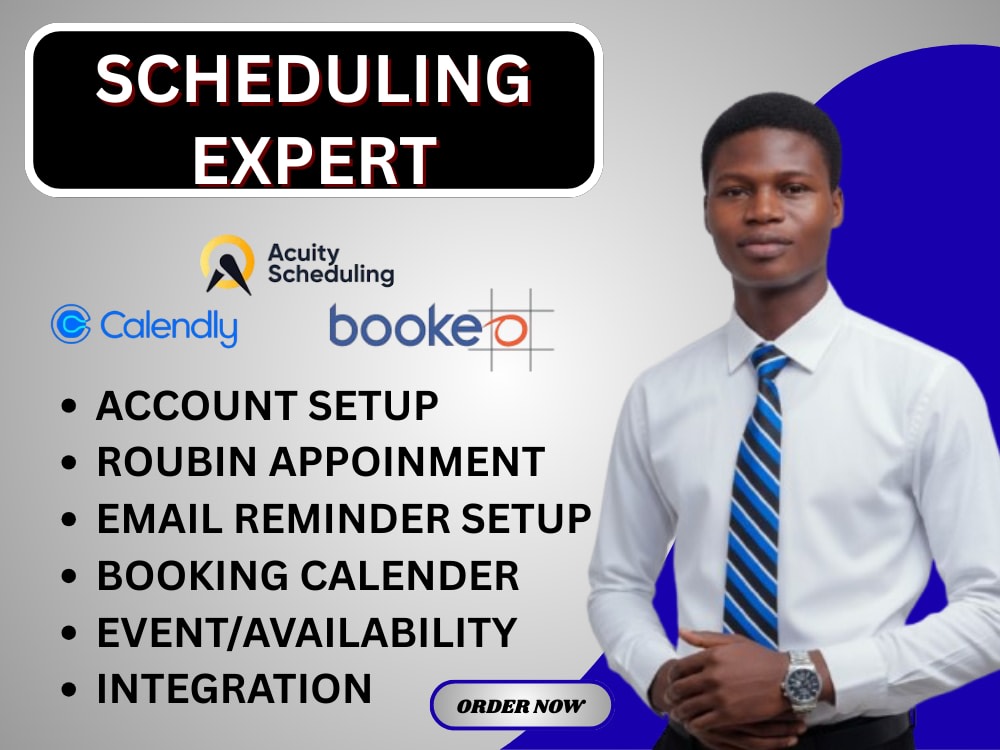 SCHEDULING EXPERT

Acuity Scheduling

Calendly

bookeo

• ACCOUNT SETUP
• ROUBIN APPOINMENT
• EMAIL REMINDER SETUP
• BOOKING CALENDER
• EVENT/AVAILABILITY
• INTEGRATION

ORDER NOW